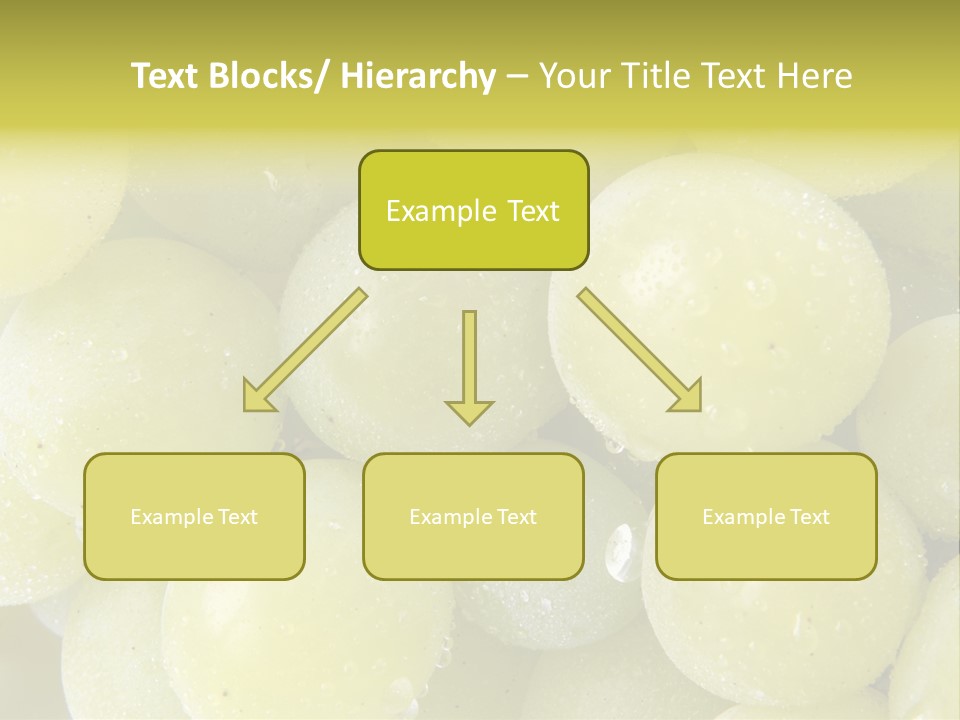 Text Blocks/ Hierarchy – Your Title Text Here

Example Text

Example Text

Example Text

Example Text